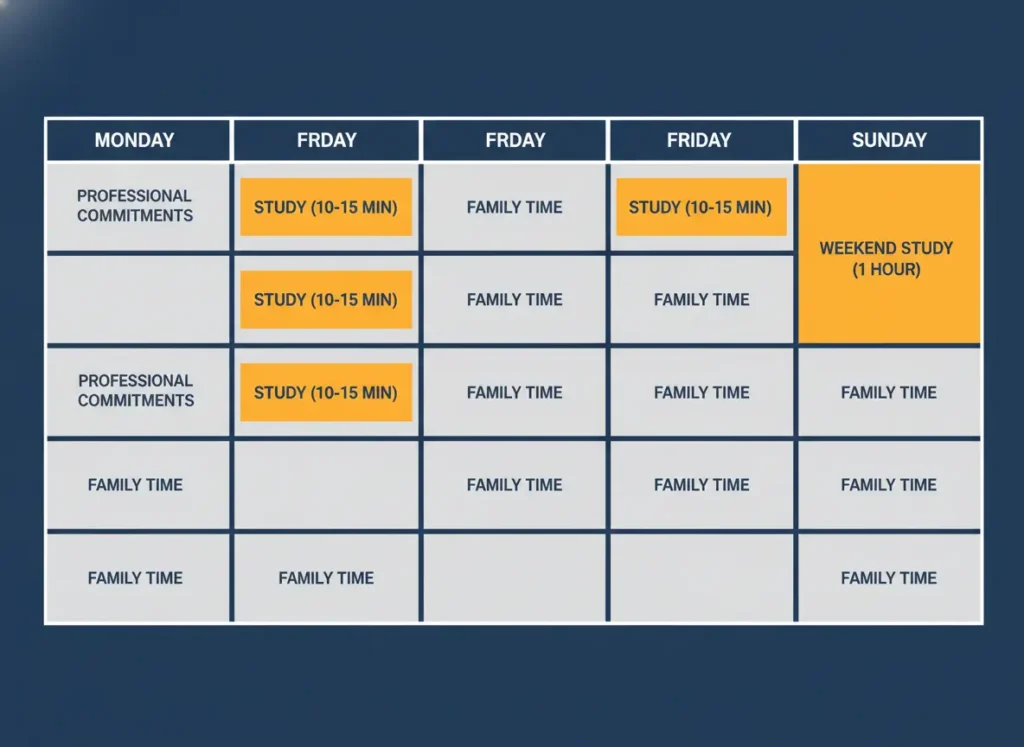 | MONDAY | FRDAY | FRDAY | FRIDAY | SUNDAY |
|---|---|---|---|---|
| PROFESSIONAL COMMITMENTS | STUDY (10-15 MIN) | FAMILY TIME | STUDY (10-15 MIN) | WEEKEND STUDY (1 HOUR) |
| | STUDY (10-15 MIN) | FAMILY TIME | FAMILY TIME | |
| PROFESSIONAL COMMITMENTS | STUDY (10-15 MIN) | FAMILY TIME | FAMILY TIME | FAMILY TIME |
| FAMILY TIME | | FAMILY TIME | FAMILY TIME | FAMILY TIME |
| FAMILY TIME | FAMILY TIME | | | FAMILY TIME |